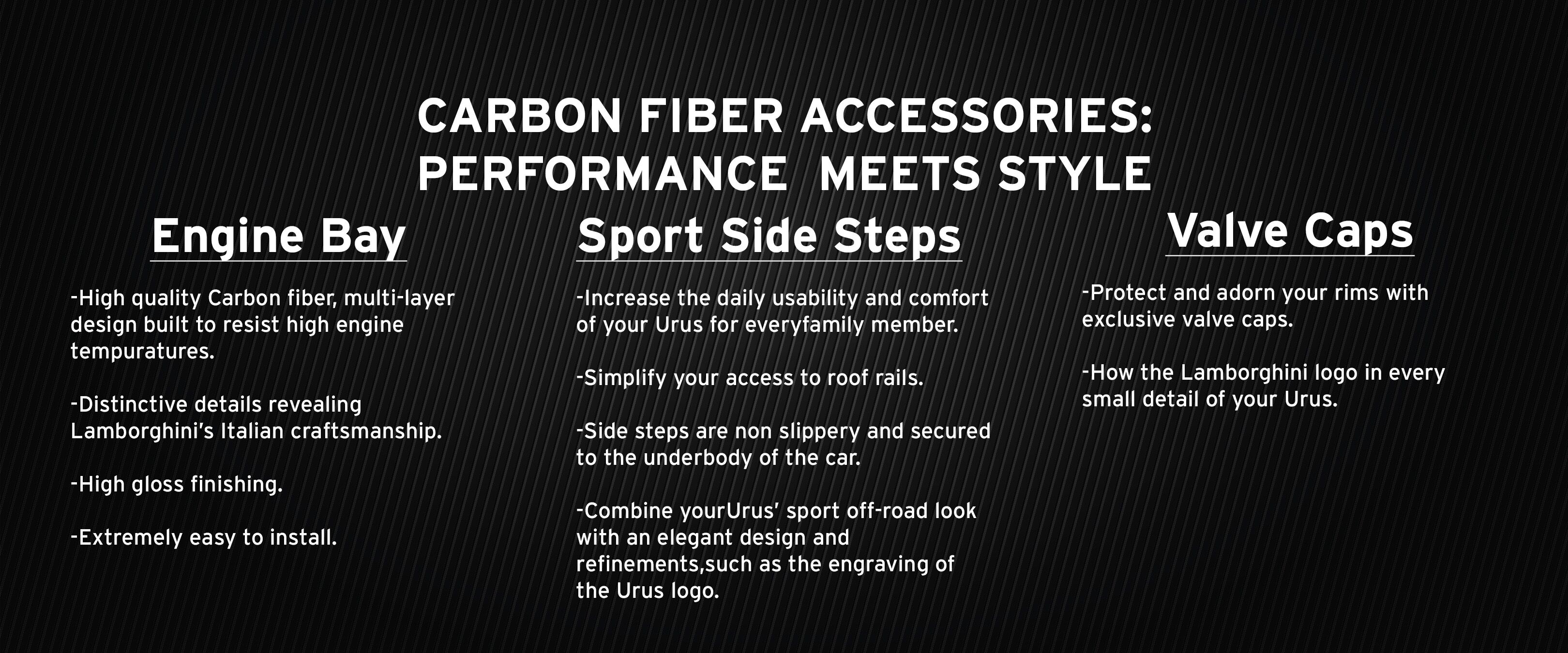 CARBON FIBER ACCESSORIES:
PERFORMANCE MEETS STYLE

Engine Bay

-High quality Carbon fiber, multi-layer design built to resist high engine tempuratures.

-Distinctive details revealing Lamborghini's Italian craftsmanship.

-High gloss finishing.

-Extremely easy to install.

Sport Side Steps

-Increase the daily usability and comfort of your Urus for everyfamily member.

-Simplify your access to roof rails.

-Side steps are non slippery and secured to the underbody of the car.

-Combine yourUrus' sport off-road look with an elegant design and refinements,such as the engraving of the Urus logo.

Valve Caps

-Protect and adorn your rims with exclusive valve caps.

-How the Lamborghini logo in every small detail of your Urus.